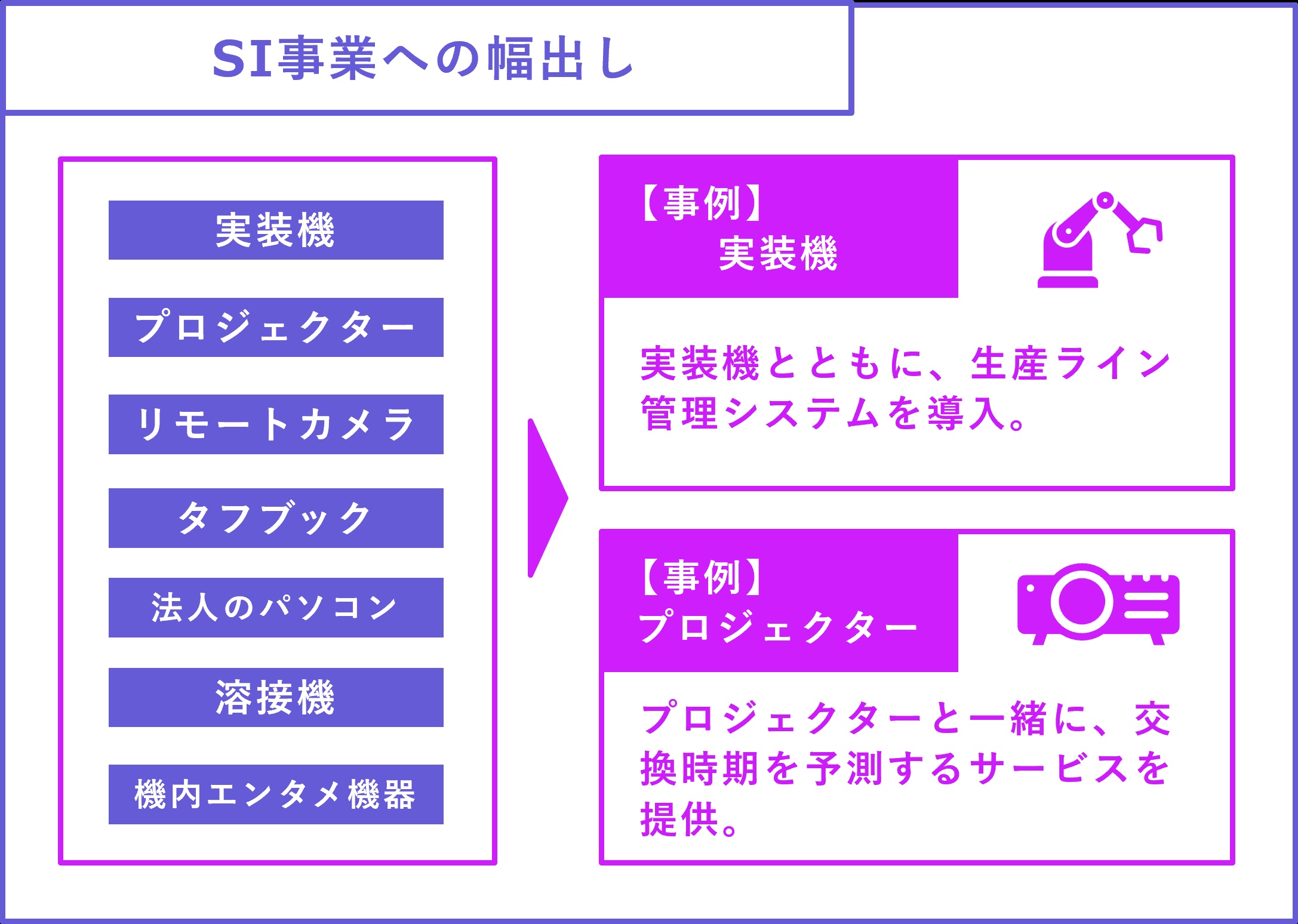 SI事業への幅出し

実装機

プロジェクター

リモートカメラ

タフブック

法人のパソコン

溶接機

機内エンタメ機器

【事例】
実装機

実装機とともに、生産ライン管理システムを導入。

【事例】
プロジェクター

プロジェクターと一緒に、交換時期を予測するサービスを提供。